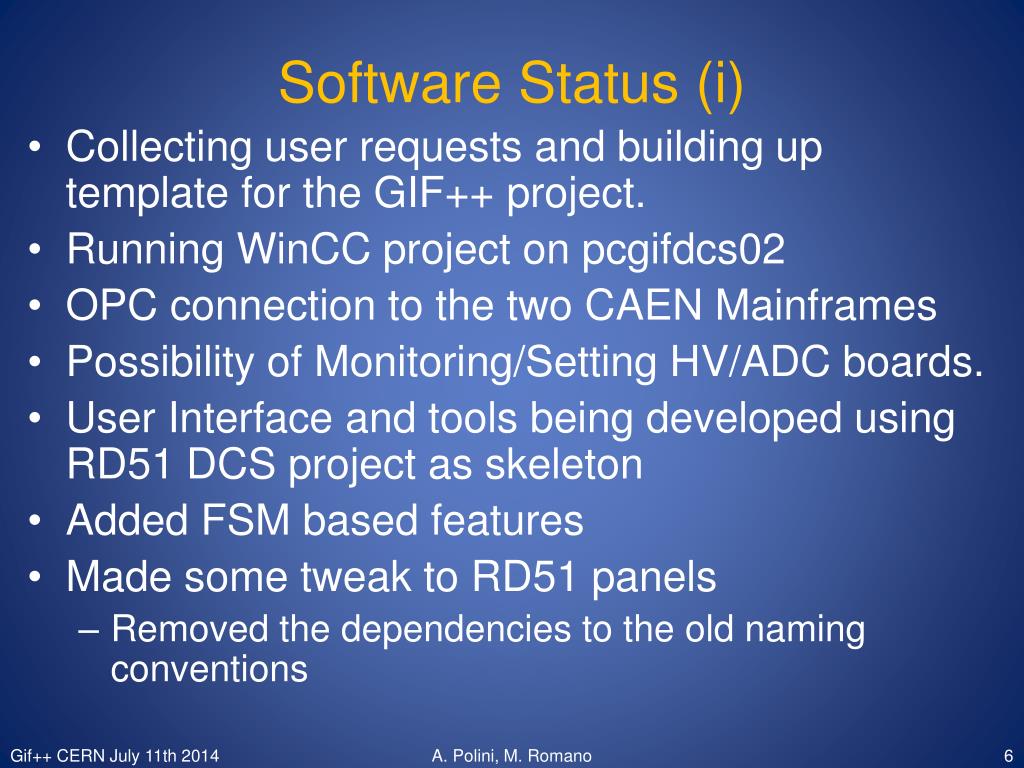 Software Status (i)

• Collecting user requests and building up template for the GIF++ project.
• Running WinCC project on pcgifdcs02
• OPC connection to the two CAEN Mainframes
• Possibility of Monitoring/Setting HV/ADC boards.
• User Interface and tools being developed using RD51 DCS project as skeleton
• Added FSM based features
• Made some tweak to RD51 panels
– Removed the dependencies to the old naming conventions

Gif++ CERN July 11th 2014
A. Polini, M. Romano
6